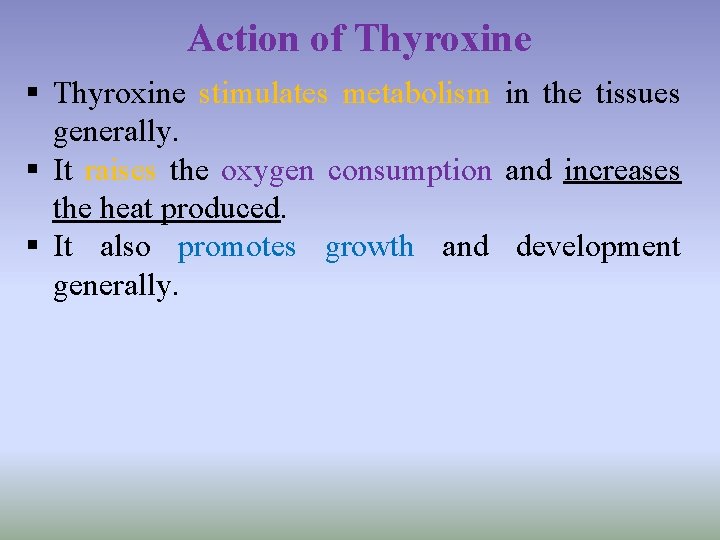 Action of Thyroxine

▪ Thyroxine stimulates metabolism in the tissues generally.
▪ It raises the oxygen consumption and increases the heat produced.
▪ It also promotes growth and development generally.